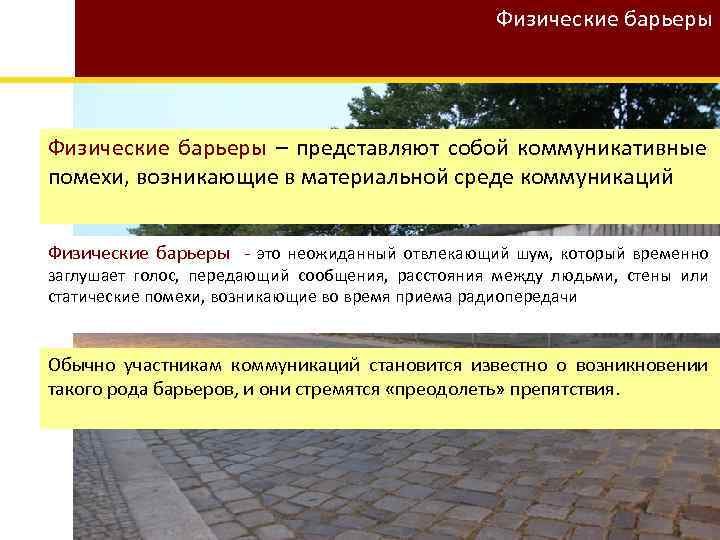 Физические барьеры

Физические барьеры – представляют собой коммуникативные помехи, возникающие в материальной среде коммуникаций

Физические барьеры - это неожиданный отвлекающий шум, который временно заглушает голос, передающий сообщения, расстояния между людьми, стены или статические помехи, возникающие во время приема радиопередачи

Обычно участникам коммуникаций становится известно о возникновении такого рода барьеров, и они стремятся «преодолеть» препятствия.